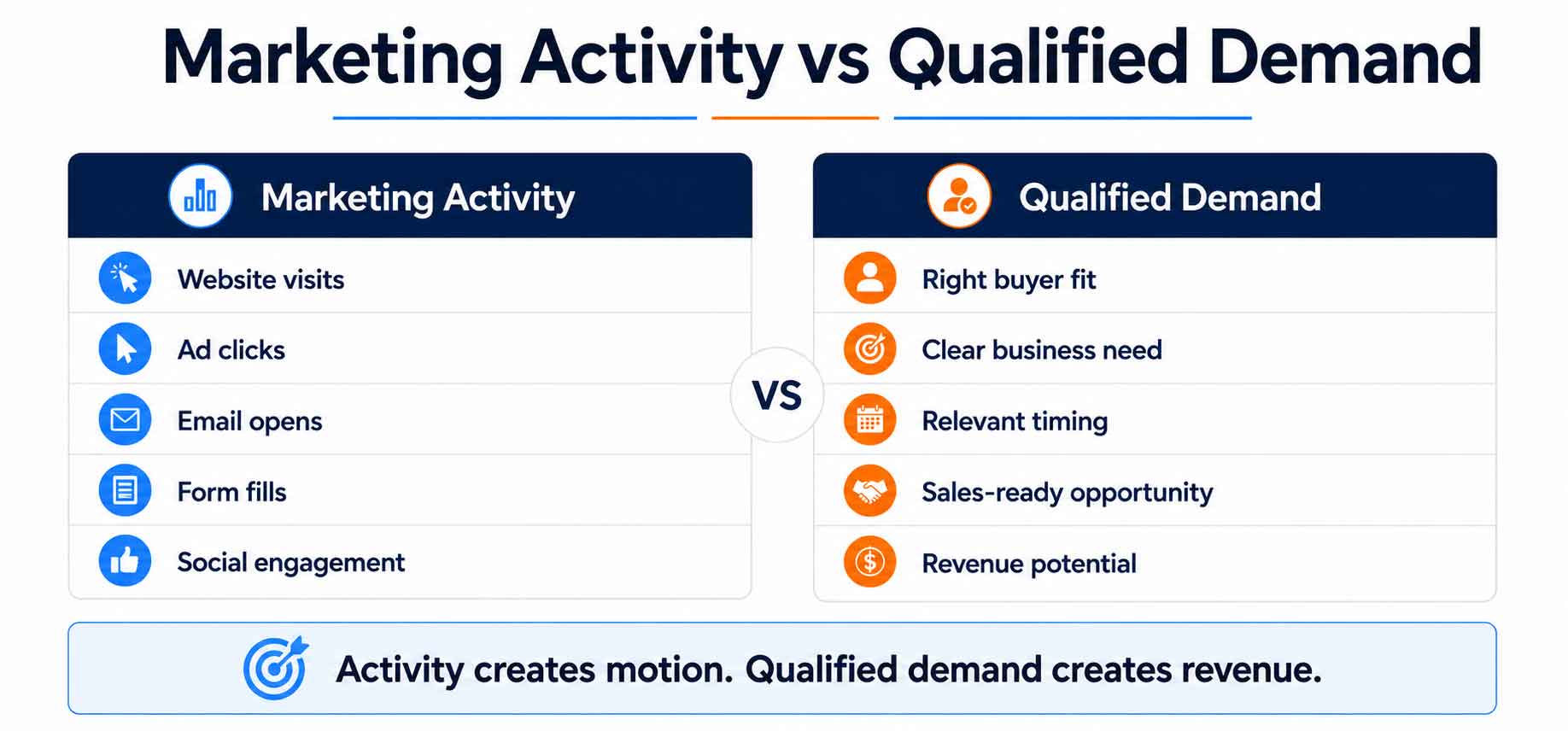 Marketing Activity vs Qualified Demand

Marketing Activity

Website visits

Ad clicks

Email opens

Form fills

Social engagement

VS

Qualified Demand

Right buyer fit

Clear business need

Relevant timing

Sales-ready opportunity

Revenue potential

Activity creates motion. Qualified demand creates revenue.